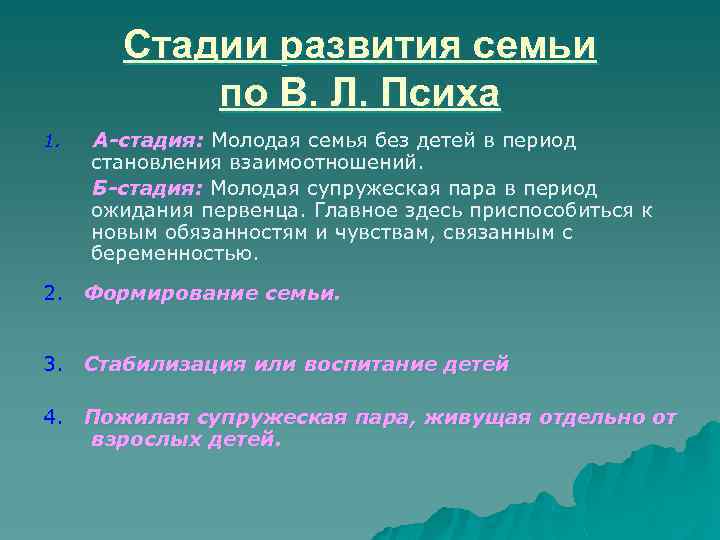 Стадии развития семьи по В. Л. Психа

1. А-стадия: Молодая семья без детей в период становления взаимоотношений.

Б-стадия: Молодая супружеская пара в период ожидания первенца. Главное здесь приспособиться к новым обязанностям и чувствам, связанным с беременностью.

2. Формирование семьи.

3. Стабилизация или воспитание детей

4. Пожилая супружеская пара, живущая отдельно от взрослых детей.